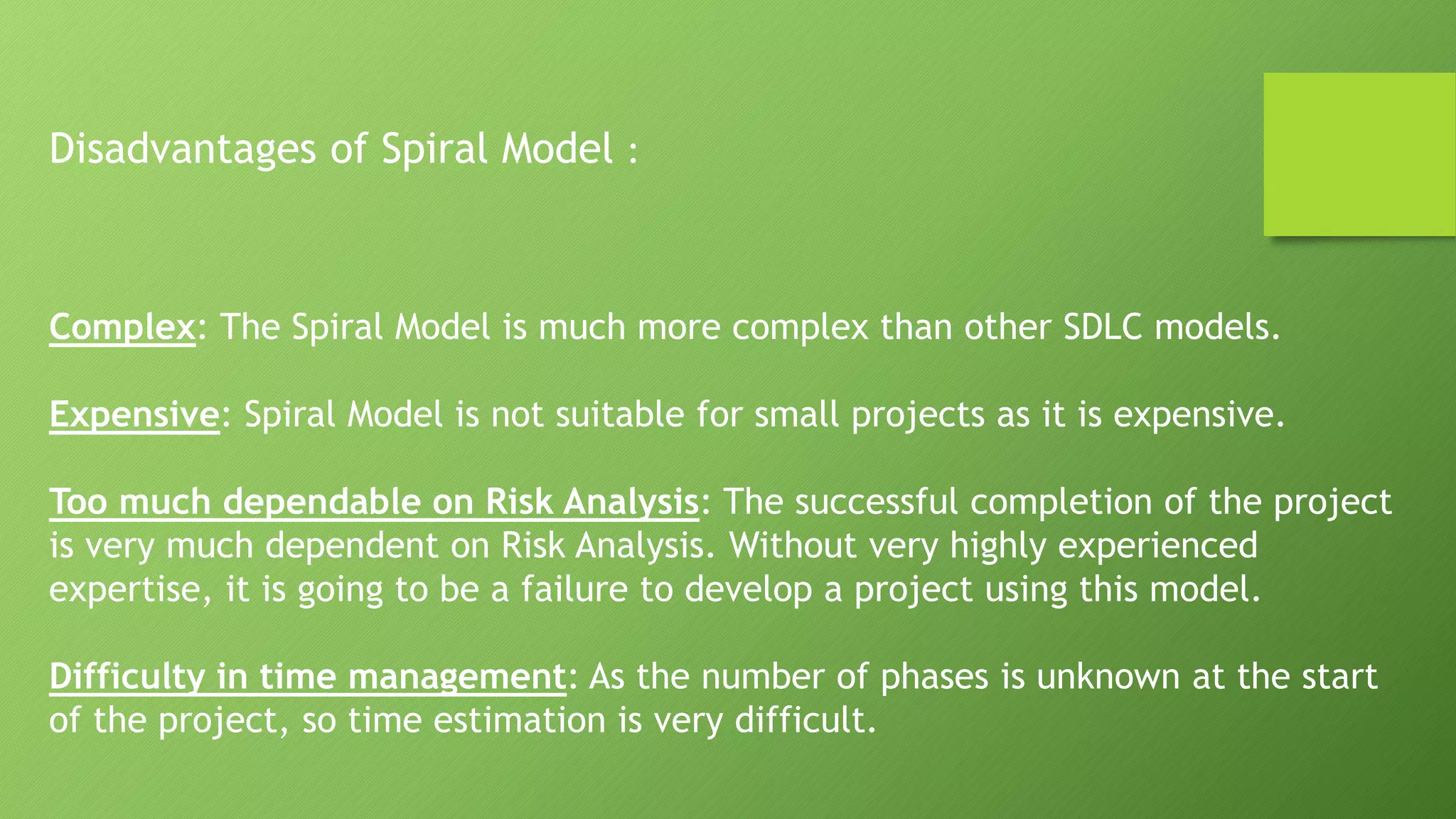 Disadvantages of Spiral Model :

Complex: The Spiral Model is much more complex than other SDLC models.

Expensive: Spiral Model is not suitable for small projects as it is expensive.

Too much dependable on Risk Analysis: The successful completion of the project is very much dependent on Risk Analysis. Without very highly experienced expertise, it is going to be a failure to develop a project using this model.

Difficulty in time management: As the number of phases is unknown at the start of the project, so time estimation is very difficult.